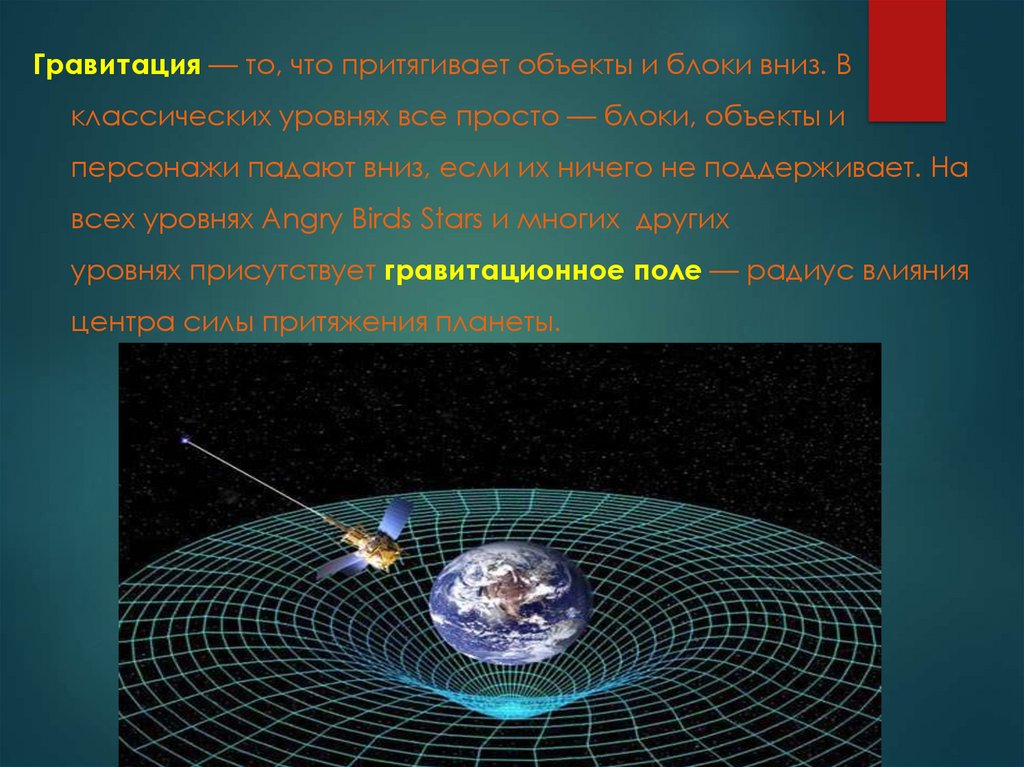 Гравитация — то, что притягивает объекты и блоки вниз. В классических уровнях все просто — блоки, объекты и персонажи падают вниз, если их ничего не поддерживает. На всех уровнях Angry Birds Stars и многих других уровнях присутствует гравитационное поле — радиус влияния центра силы притяжения планеты.